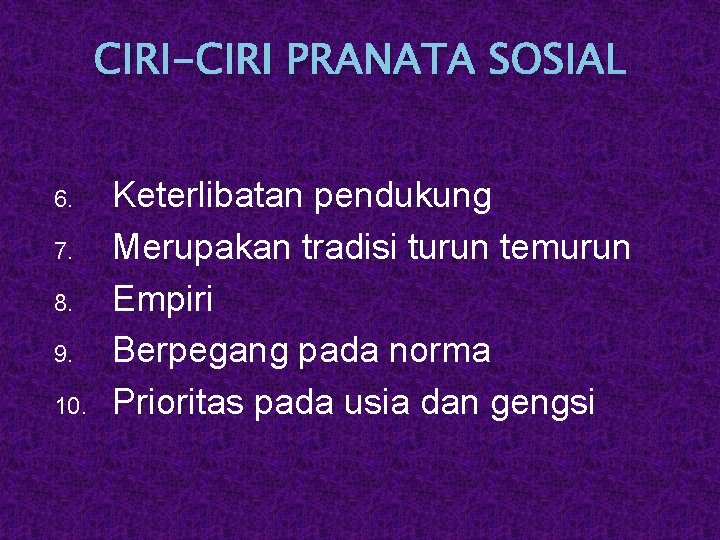 CIRI-CIRI PRANATA SOSIAL

6. Keterlibatan pendukung
7. Merupakan tradisi turun temurun
8. Empiri
9. Berpegang pada norma
10. Prioritas pada usia dan gengsi